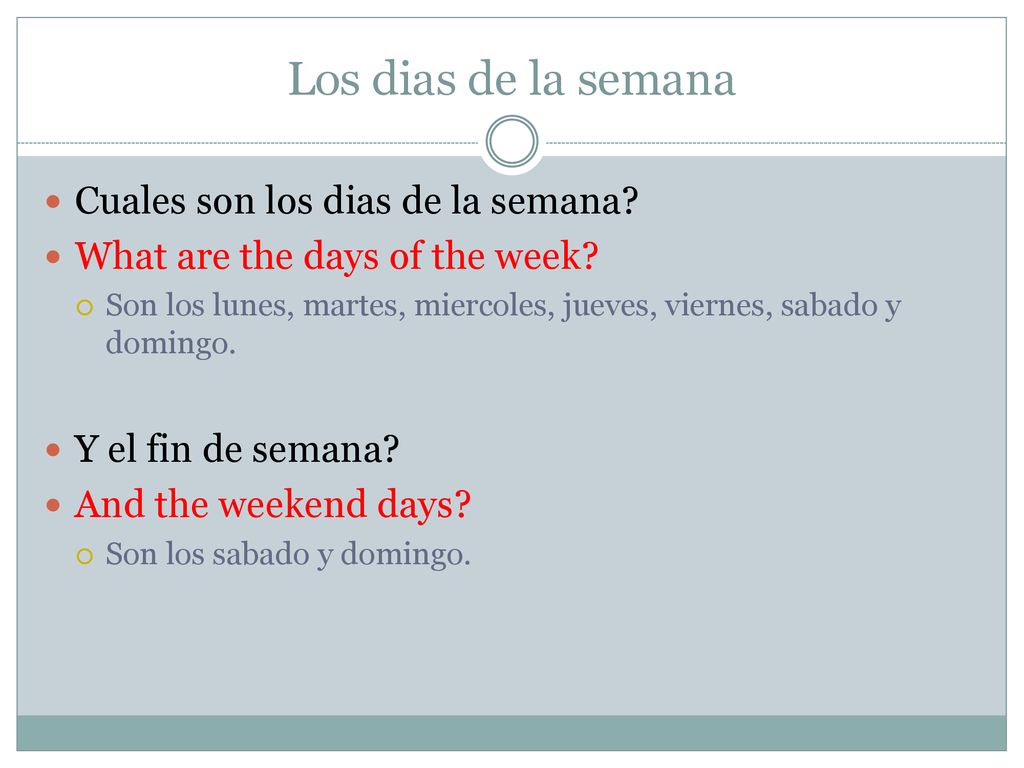 Los dias de la semana

Cuales son los dias de la semana?

What are the days of the week?

Son los lunes, martes, miercoles, jueves, viernes, sabado y domingo.

Y el fin de semana?

And the weekend days?

Son los sabado y domingo.